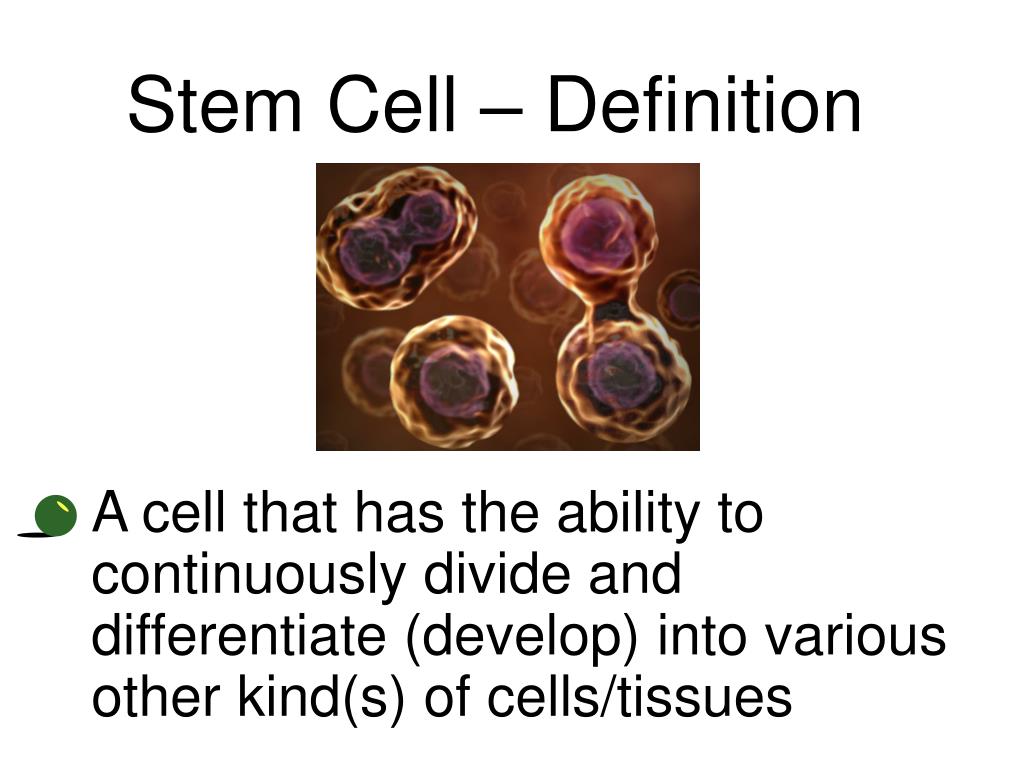 Stem Cell – Definition

A cell that has the ability to continuously divide and differentiate (develop) into various other kind(s) of cells/tissues